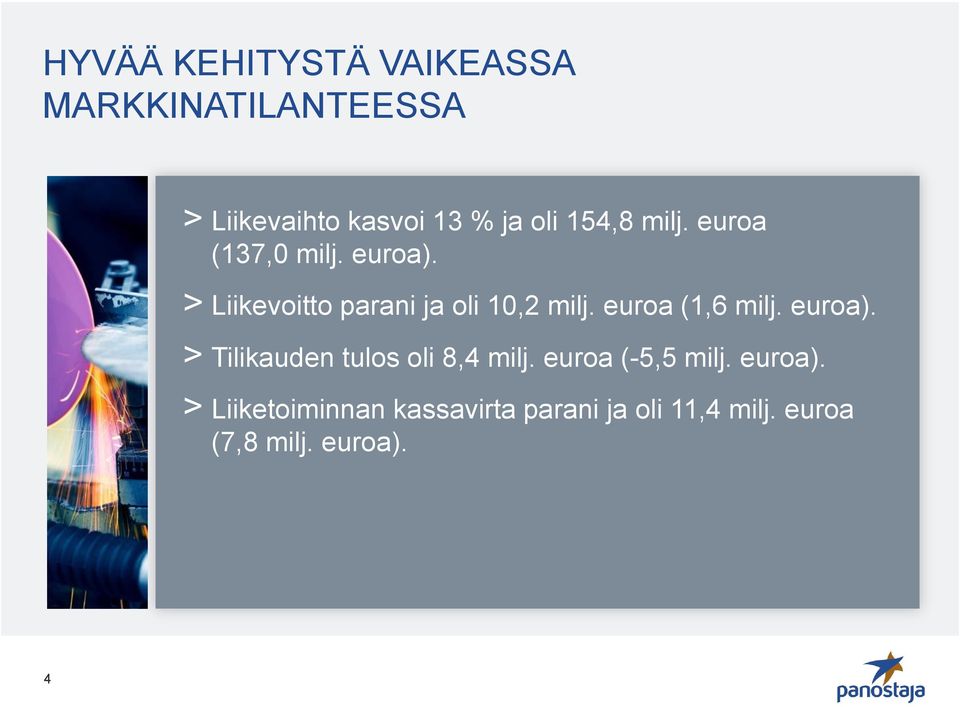 HYVÄÄ KEHITYSTÄ VAIKEASSA MARKKINATILANTEESSA

> Liikevaihto kasvoi 13 % ja oli 154,8 milj. euroa (137,0 milj. euroa).

> Liikevoitto parani ja oli 10,2 milj. euroa (1,6 milj. euroa).

> Tilikauden tulos oli 8,4 milj. euroa (-5,5 milj. euroa).

> Liiketoiminnan kassavirta parani ja oli 11,4 milj. euroa (7,8 milj. euroa).

4

panostaja